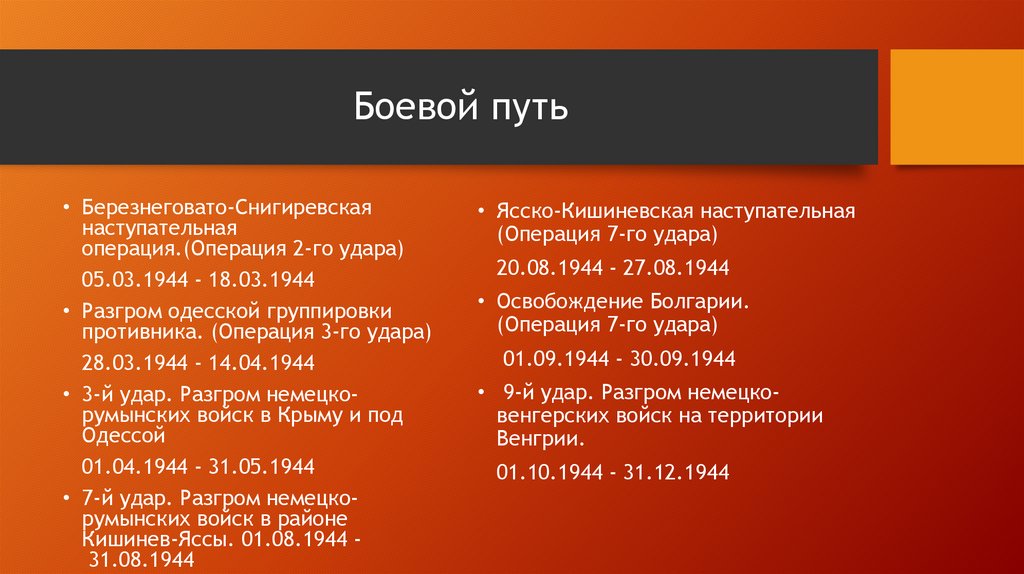 Боевой путь

• Березнеговато-Снигиревская наступательная операция.(Операция 2-го удара)

05.03.1944 - 18.03.1944

• Разгром одесской группировки противника. (Операция 3-го удара)

28.03.1944 - 14.04.1944

• 3-й удар. Разгром немецко-румынских войск в Крыму и под Одессой

01.04.1944 - 31.05.1944

• 7-й удар. Разгром немецко-румынских войск в районе Кишинев-Яссы. 01.08.1944 - 31.08.1944

• Ясско-Кишиневская наступательная (Операция 7-го удара)

20.08.1944 - 27.08.1944

• Освобождение Болгарии. (Операция 7-го удара)

01.09.1944 - 30.09.1944

• 9-й удар. Разгром немецко-венгерских войск на территории Венгрии.

01.10.1944 - 31.12.1944